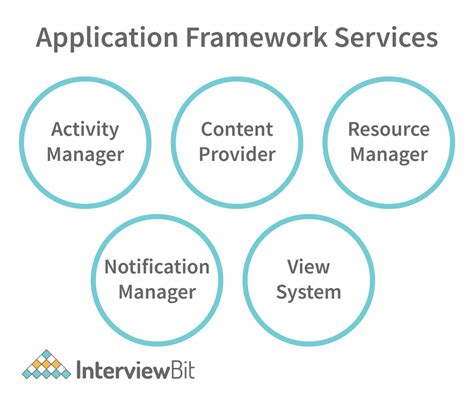 Application Framework Services

Activity Manager

Content Provider

Resource Manager

Notification Manager

View System

InterviewBit